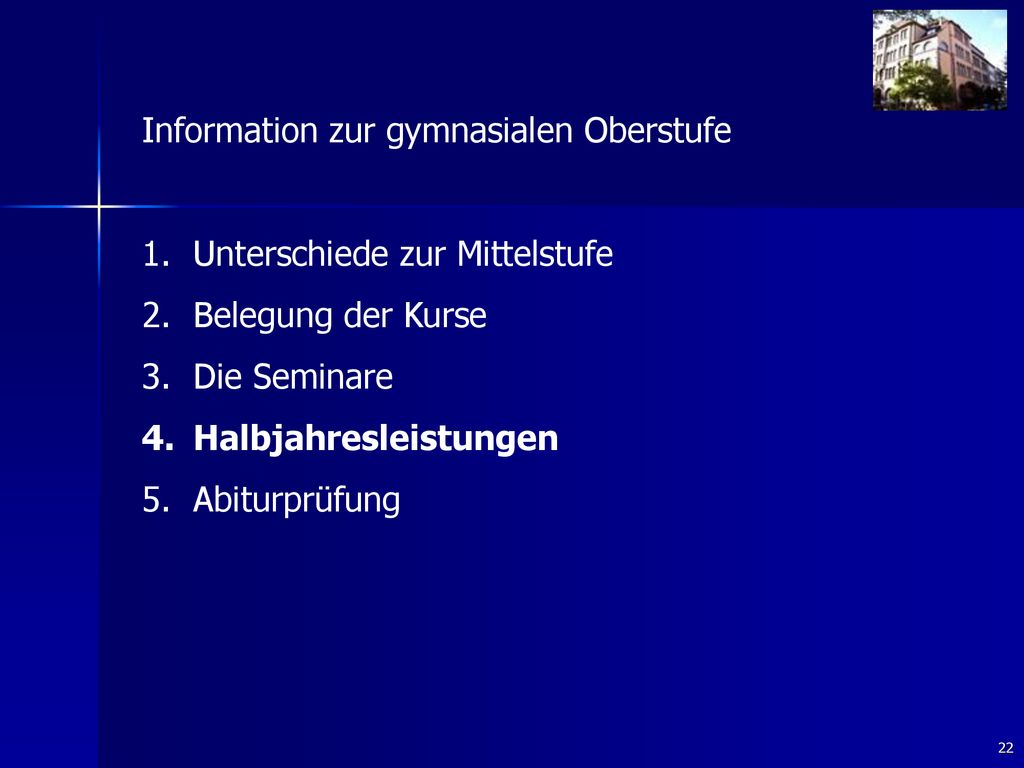 Information zur gymnasialen Oberstufe

1. Unterschiede zur Mittelstufe
2. Belegung der Kurse
3. Die Seminare
4. Halbjahresleistungen
5. Abiturprüfung

22